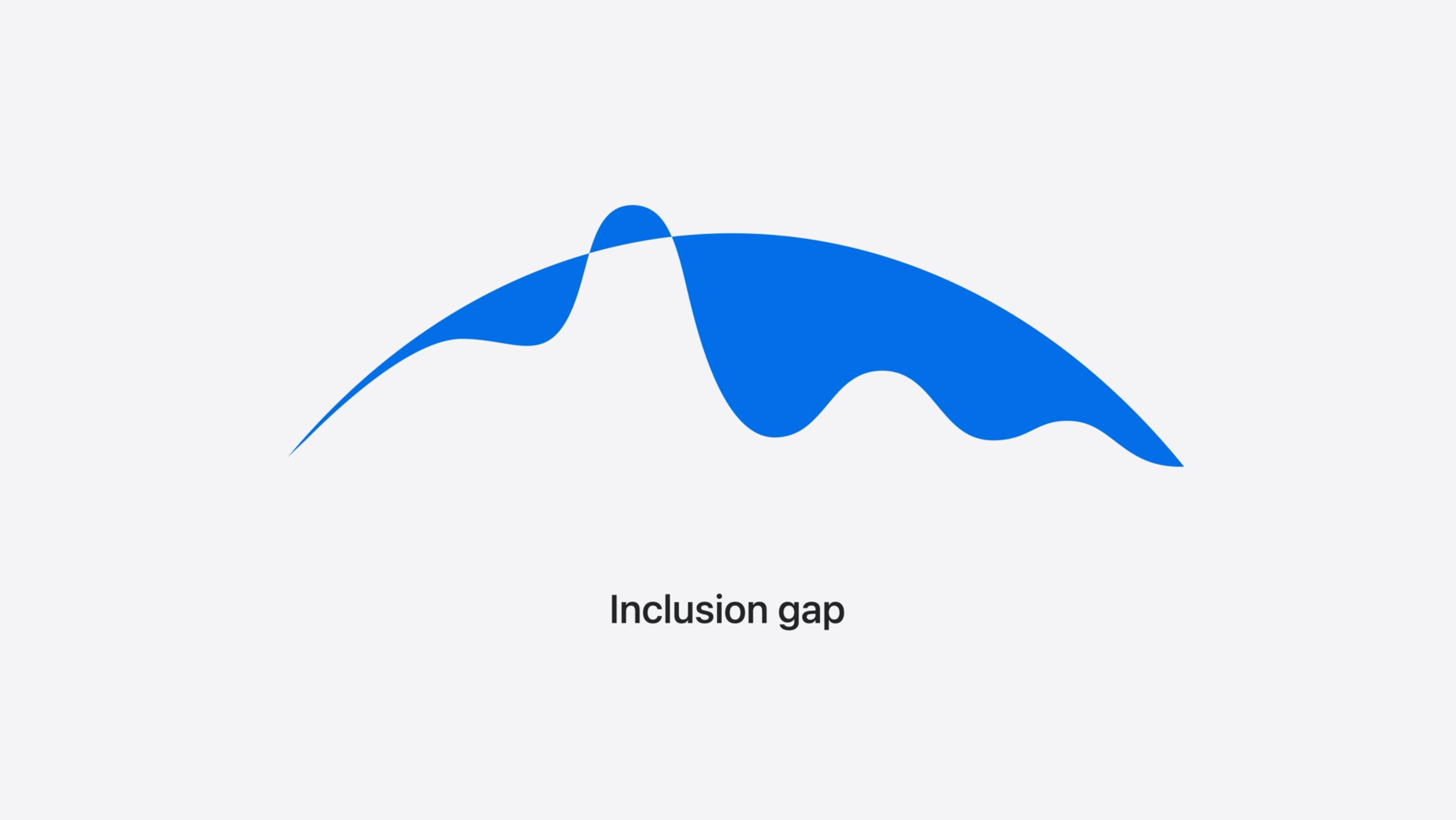 Inclusion gap